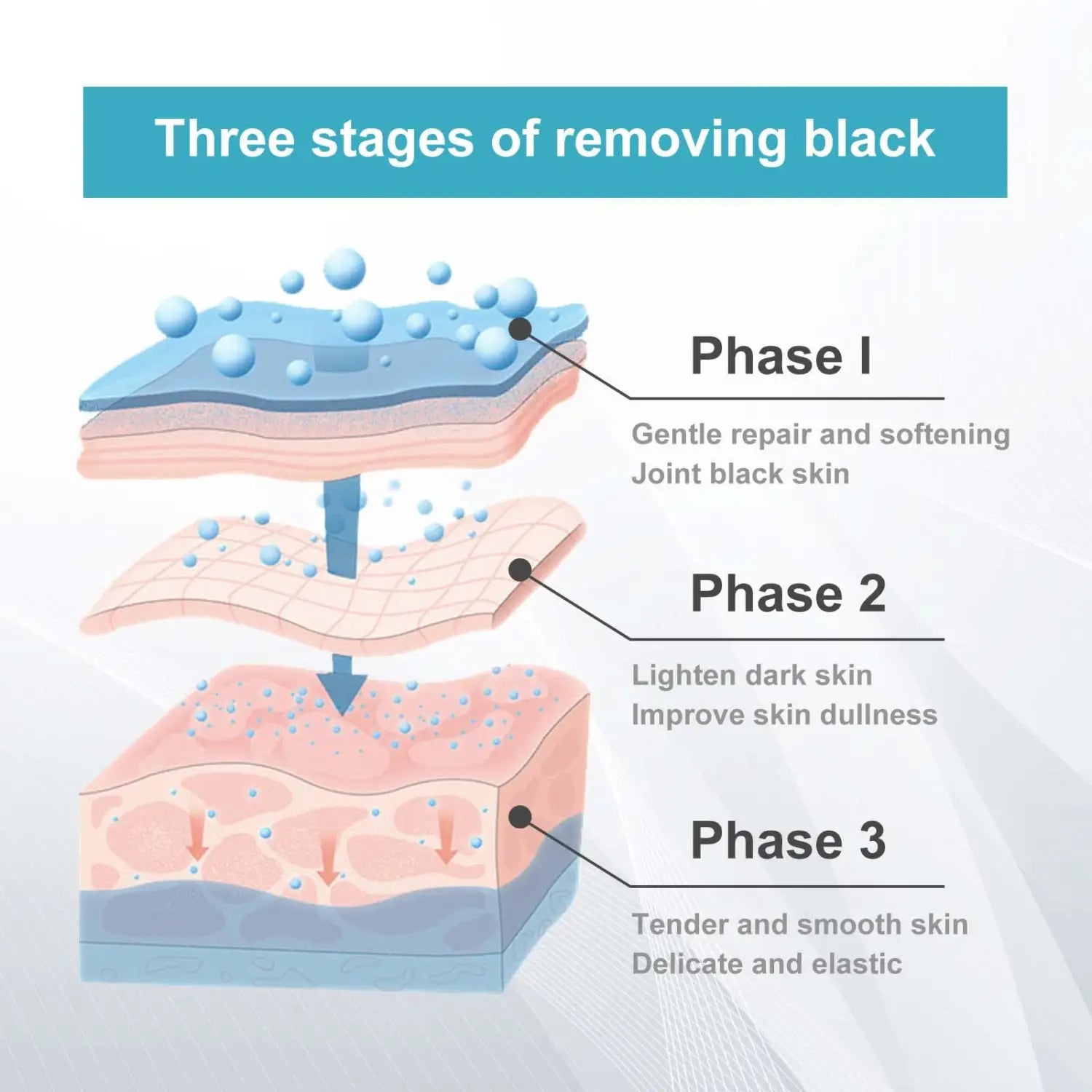 Three stages of removing black

Phase I

Gentle repair and softening
Joint black skin

Phase 2

Lighten dark skin
Improve skin dullness

Phase 3

Tender and smooth skin
Delicate and elastic